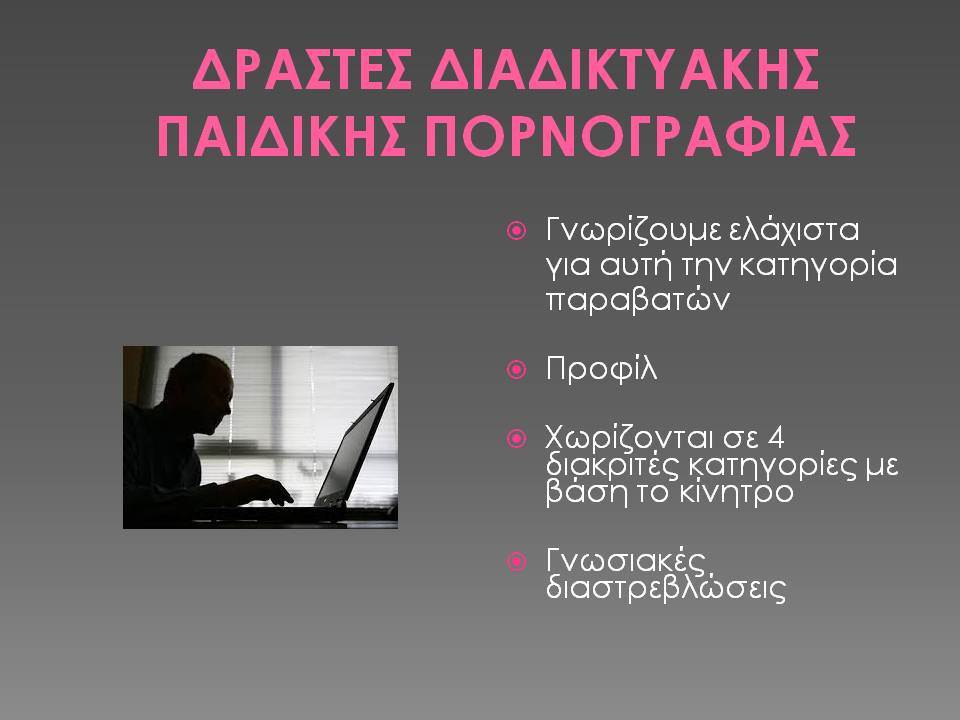 ΔΡΑΣΤΕΣ ΔΙΑΔΙΚΤΥΑΚΗΣ ΠΑΙΔΙΚΗΣ ΠΟΡΝΟΓΡΑΦΙΑΣ

Γνωρίζουμε ελάχιστα για αυτή την κατηγορία παραβατών

Προφίλ

Χωρίζονται σε 4 διακριτές κατηγορίες με βάση το κίνητρο

Γνωσιακές διαστρεβλώσεις